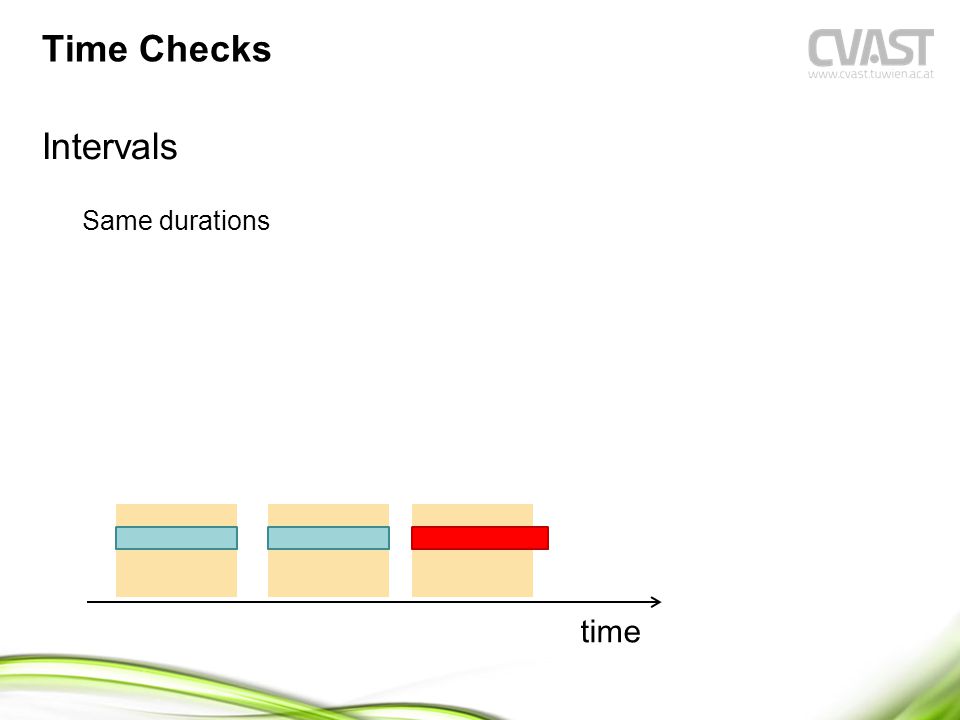 Time Checks

CVAST
www.cvast.tuwien.ac.at

Intervals

Same durations

time